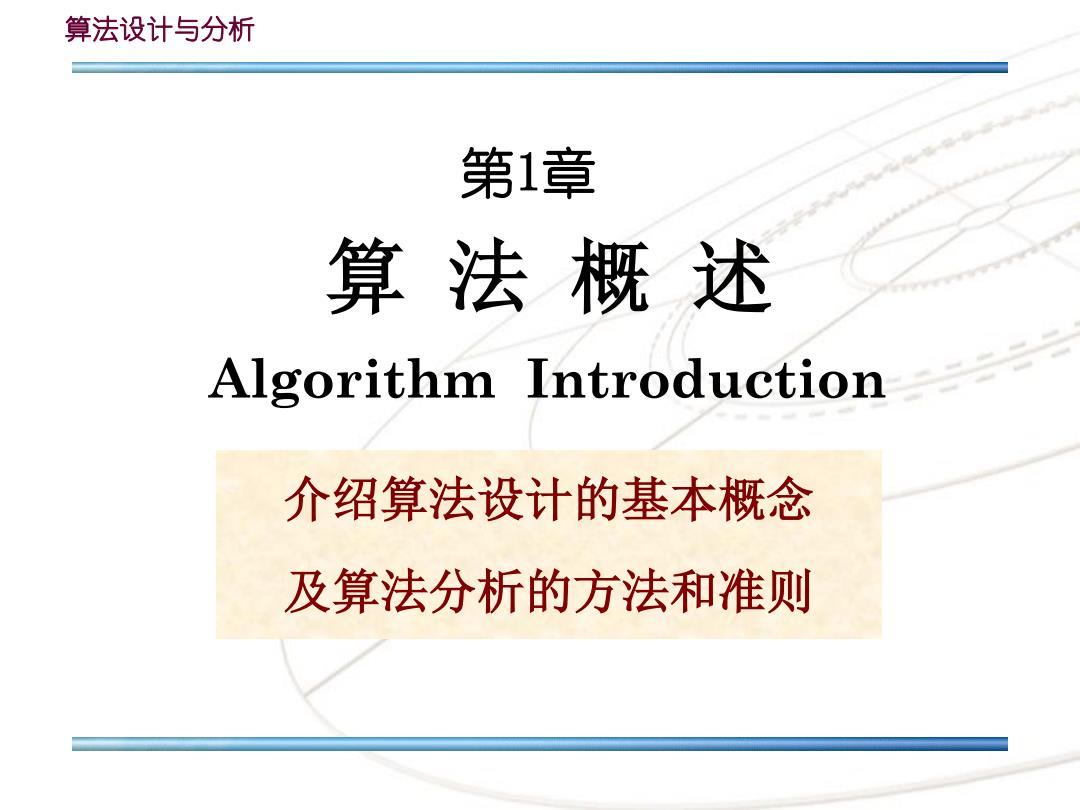 算法设计与分析

第1章

算 法 概 述

Algorithm Introduction

介绍算法设计的基本概念
及算法分析的方法和准则